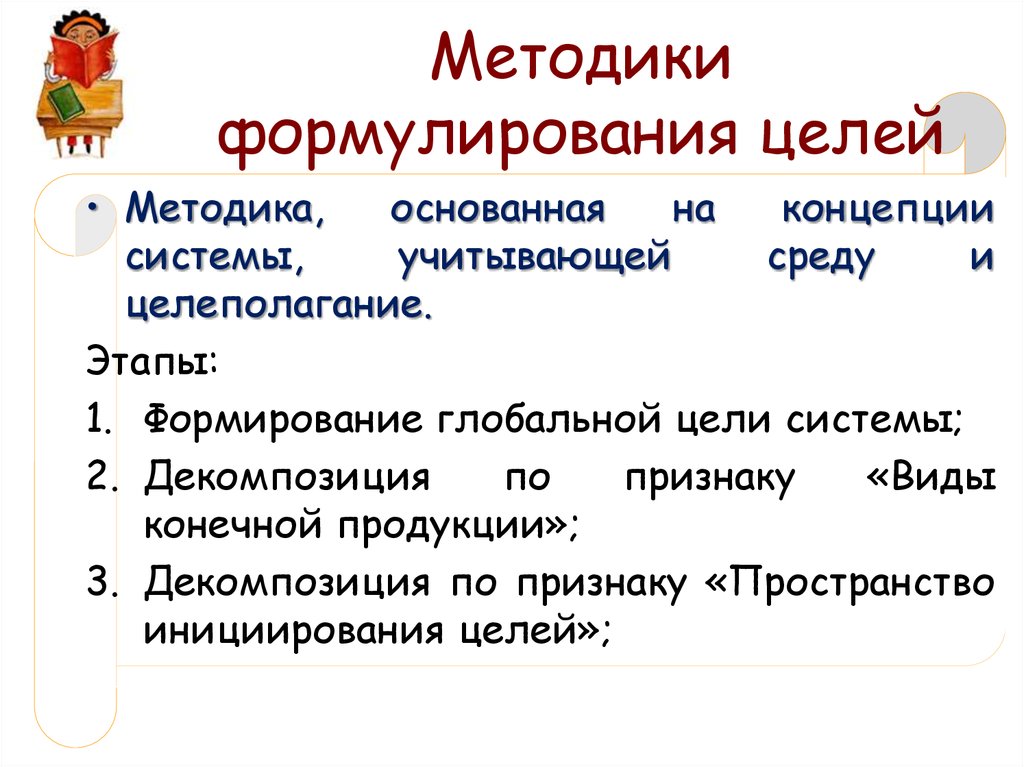 Методики формулирования целей

• Методика, основанная на концепции системы, учитывающей среду и целеполагание.

Этапы:

1. Формирование глобальной цели системы;
2. Декомпозиция по признаку «Виды конечной продукции»;
3. Декомпозиция по признаку «Пространство инициирования целей»;